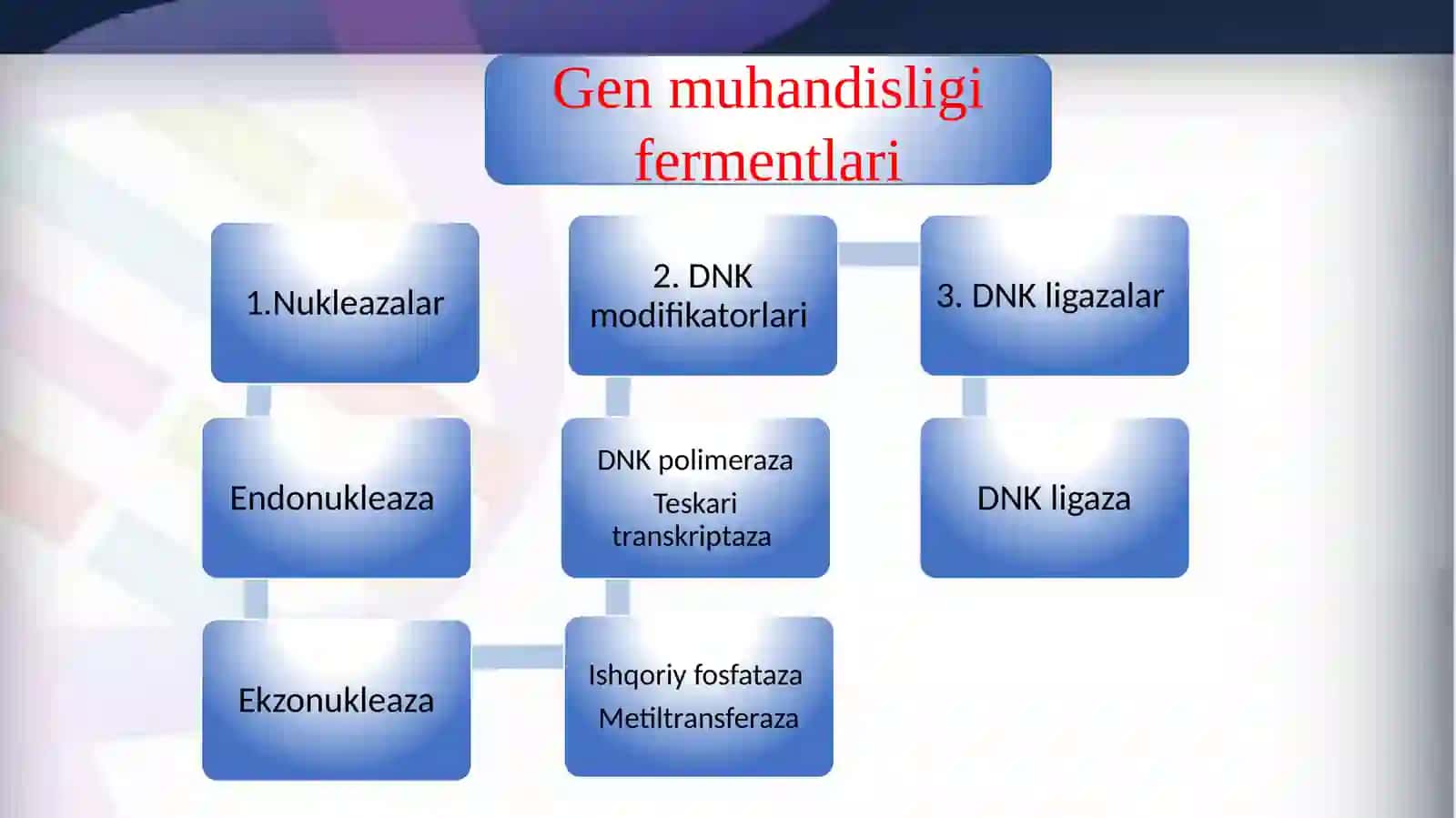 Gen muhandisligi fermentlari

1.Nukleazalar

Endonukleaza

Ekzonukleaza

2. DNK modifikatorlari

DNK polimeraza

Teskari transkriptaza

Ishqoriy fosfataza

Metiltransferaza

3. DNK ligazalar

DNK ligaza